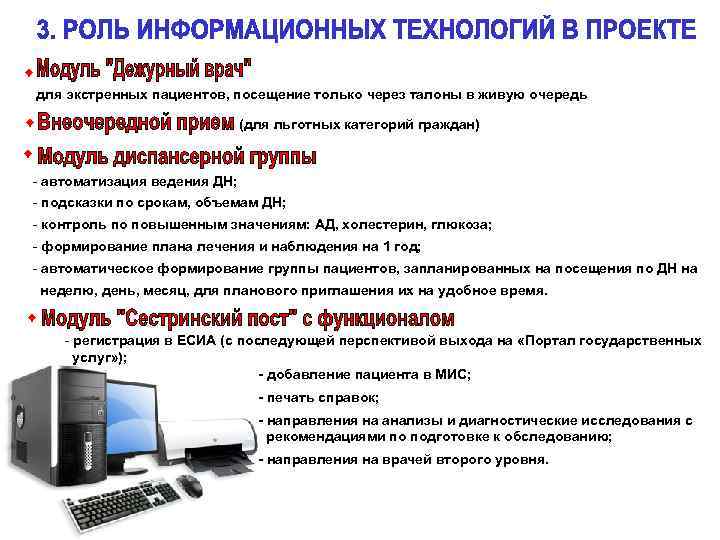 3. РОЛЬ ИНФОРМАЦИОННЫХ ТЕХНОЛОГИЙ В ПРОЕКТЕ

Модуль "Дежурный врач"
для экстренных пациентов, посещение только через талоны в живую очередь

Внеочередной прием (для льготных категорий граждан)

Модуль диспансерной группы
- автоматизация ведения ДН;
- подсказки по срокам, объемам ДН;
- контроль по повышенным значениям: АД, холестерин, глюкоза;
- формирование плана лечения и наблюдения на 1 год;
- автоматическое формирование группы пациентов, запланированных на посещения по ДН на неделю, день, месяц, для планового приглашения их на удобное время.

Модуль "Сестринский пост" с функционалом
- регистрация в ЕСИА (с последующей перспективой выхода на «Портал государственных услуг»);
- добавление пациента в МИС;
- печать справок;
- направления на анализы и диагностические исследования с рекомендациями по подготовке к обследованию;
- направления на врачей второго уровня.